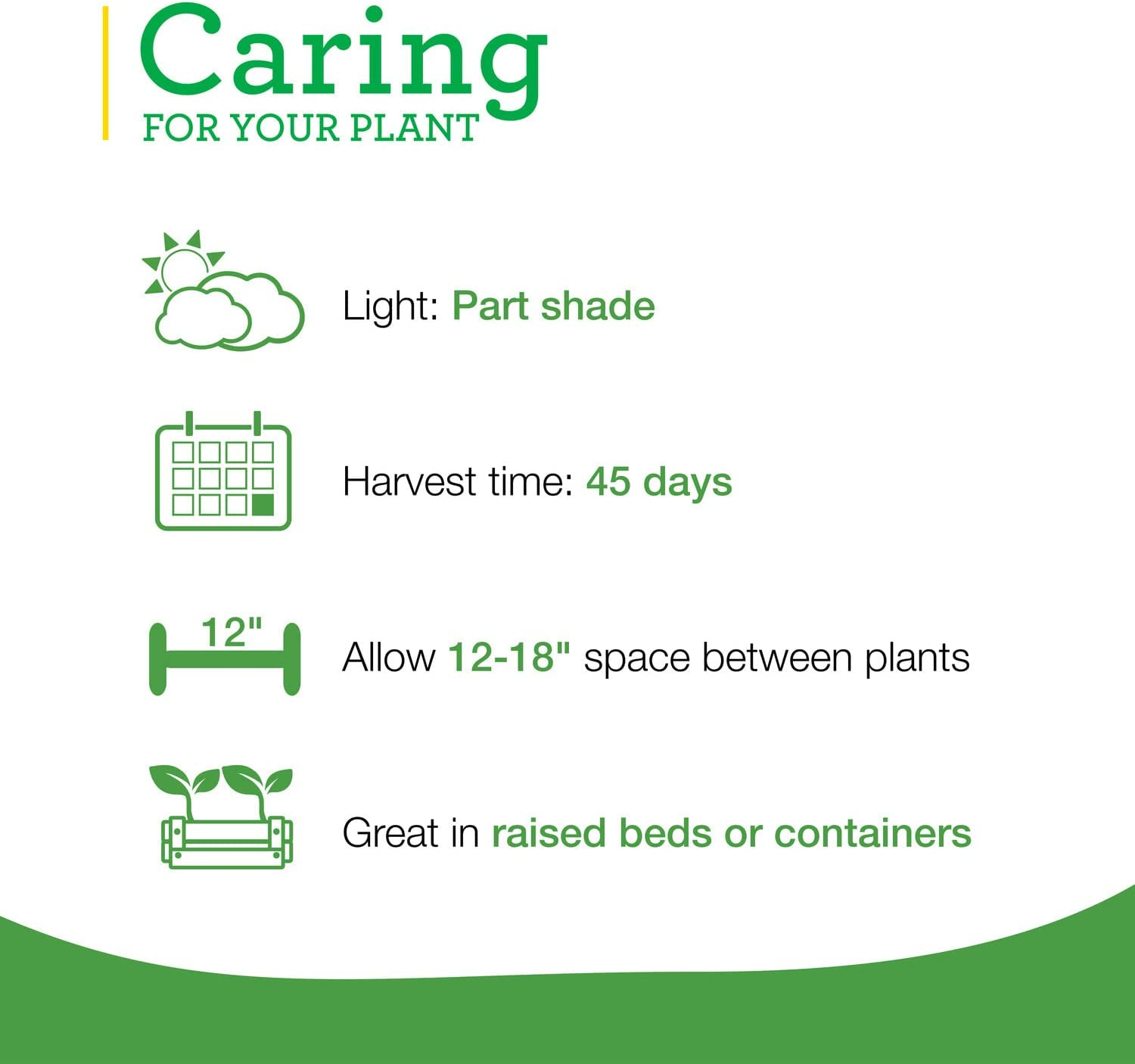 Caring
FOR YOUR PLANT

Light: Part shade

Harvest time: 45 days

12"

Allow 12-18" space between plants

Great in raised beds or containers